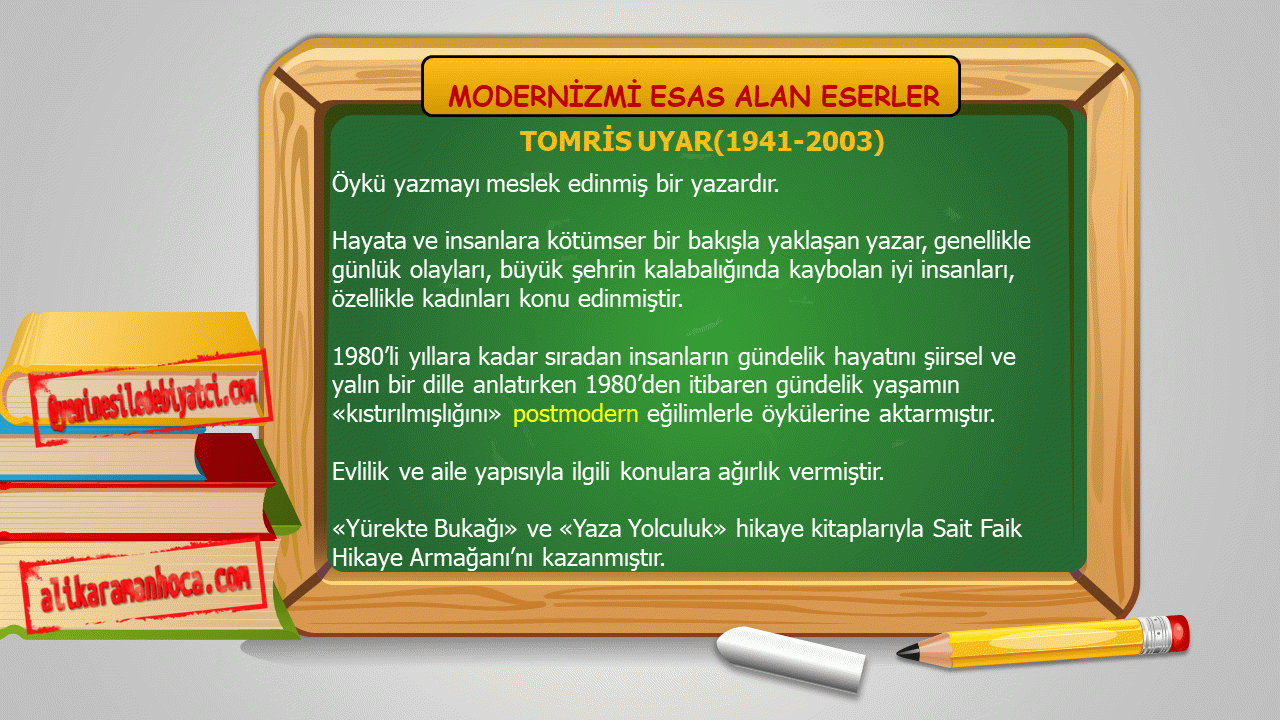 MODERNİZMİ ESAS ALAN ESERLER

TOMRİS UYAR(1941-2003)

Öykü yazmayı meslek edinmiş bir yazardır.

Hayata ve insanlara kötümser bir bakışla yaklaşan yazar, genellikle günlük olayları, büyük şehrin kalabalığında kaybolan iyi insanları, özellikle kadınları konu edinmiştir.

1980'li yıllara kadar sıradan insanların gündelik hayatını şiirsel ve yalın bir dille anlatırken 1980'den itibaren gündelik yaşamın «kıstırılmışlığını» postmodern eğilimlerle öykülerine aktarmıştır.

Evlilik ve aile yapısıyla ilgili konulara ağırlık vermiştir.

«Yürekte Bukağı» ve «Yaza Yolculuk» hikaye kitaplarıyla Sait Faik Hikaye Armağanı'nı kazanmıştır.

@yeninesiledebiyatci.com

alikaramanhoca.com